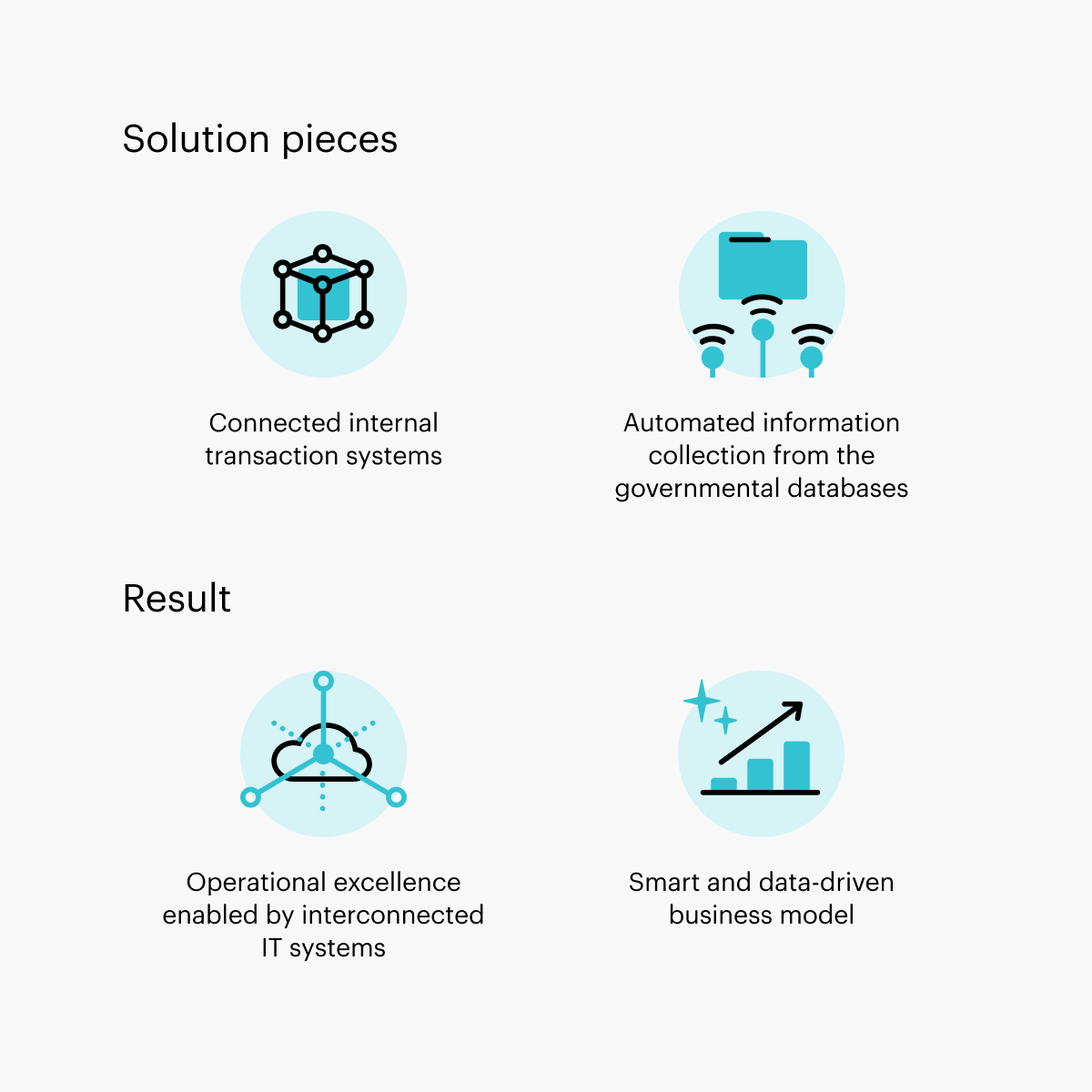 Solution pieces

Connected internal transaction systems

Automated information collection from the governmental databases

Result

Operational excellence enabled by interconnected IT systems

Smart and data-driven business model